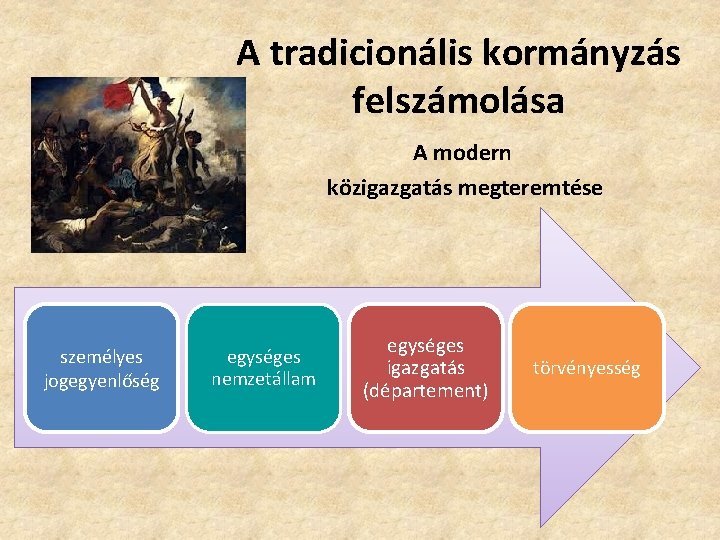 A tradicionális kormányzás felszámolása

A modern közigazgatás megteremtése

személyes jogegyenlőség

egységes nemzetállam

egységes igazgatás (département)

törvényesség